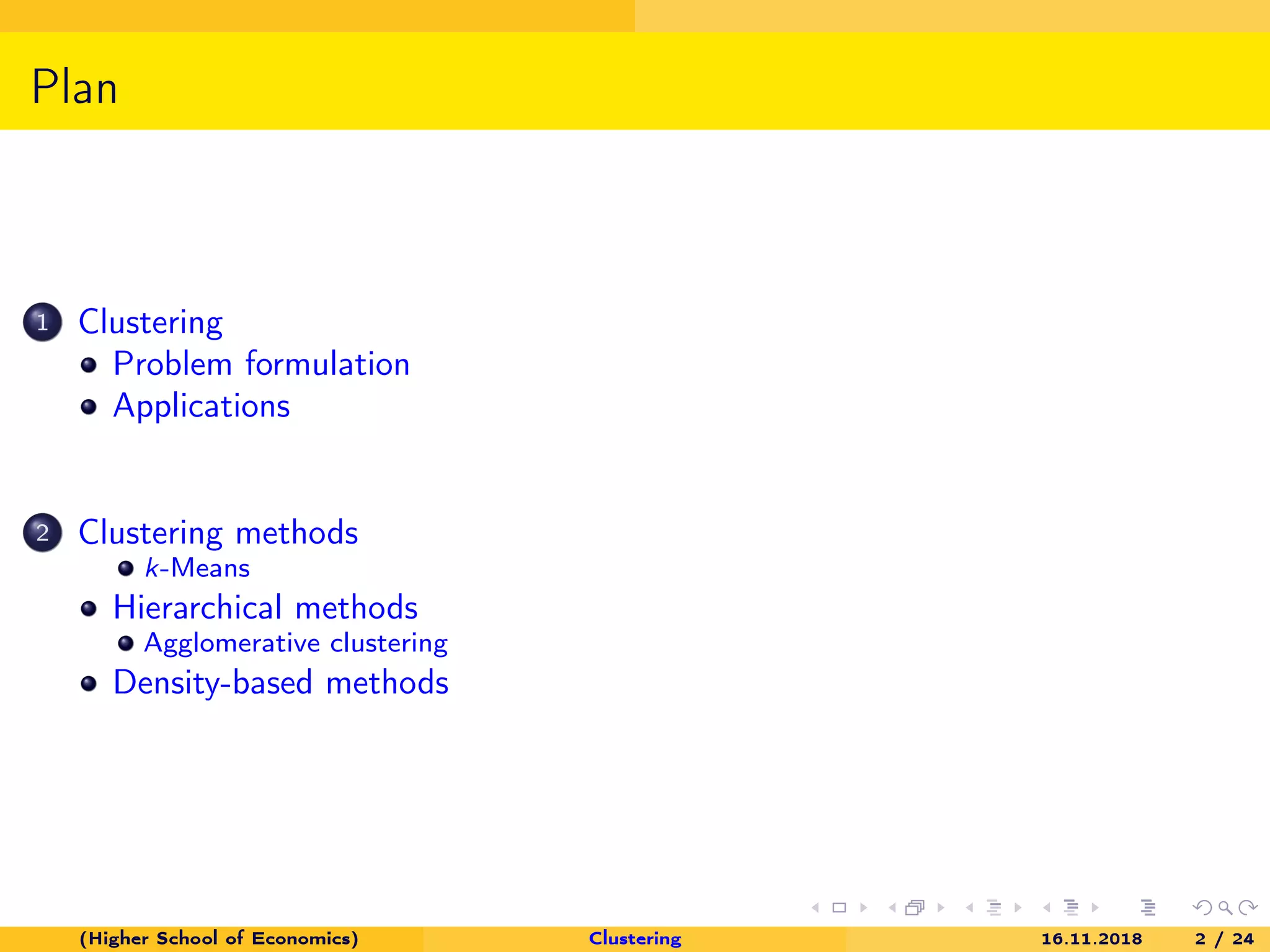 Plan

1 Clustering
- Problem formulation
- Applications

2 Clustering methods
- $k$-Means
- Hierarchical methods
- Agglomerative clustering
- Density-based methods

(Higher School of Economics) Clustering 16.11.2018 2 / 24